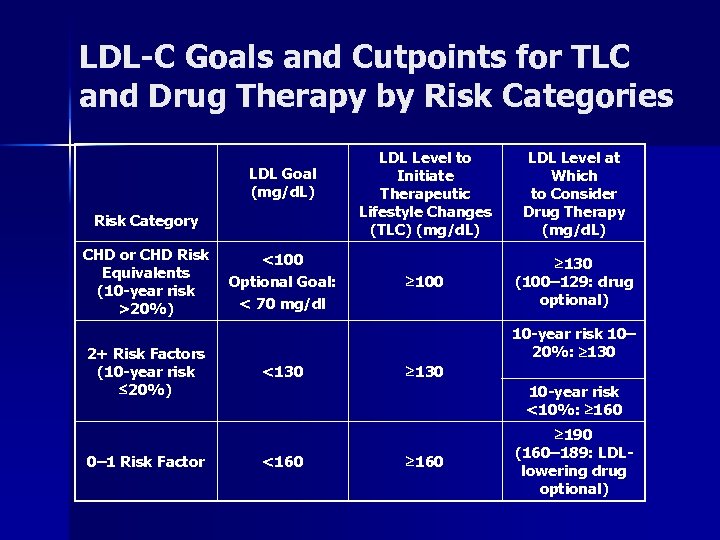 LDL-C Goals and Cutpoints for TLC and Drug Therapy by Risk Categories

| Risk Category | LDL Goal (mg/dL) | LDL Level to Initiate Therapeutic Lifestyle Changes (TLC) (mg/dL) | LDL Level at Which to Consider Drug Therapy (mg/dL) |
|---|---|---|---|
| CHD or CHD Risk Equivalents (10-year risk >20%) | <100 Optional Goal: < 70 mg/dl | ≥100 | ≥130 (100–129: drug optional) |
| 2+ Risk Factors (10-year risk ≤20%) | <130 | ≥130 | 10-year risk 10–20%: ≥130 |
| | | | 10-year risk <10%: ≥160 |
| 0–1 Risk Factor | <160 | ≥160 | ≥190 (160–189: LDL-lowering drug optional) |